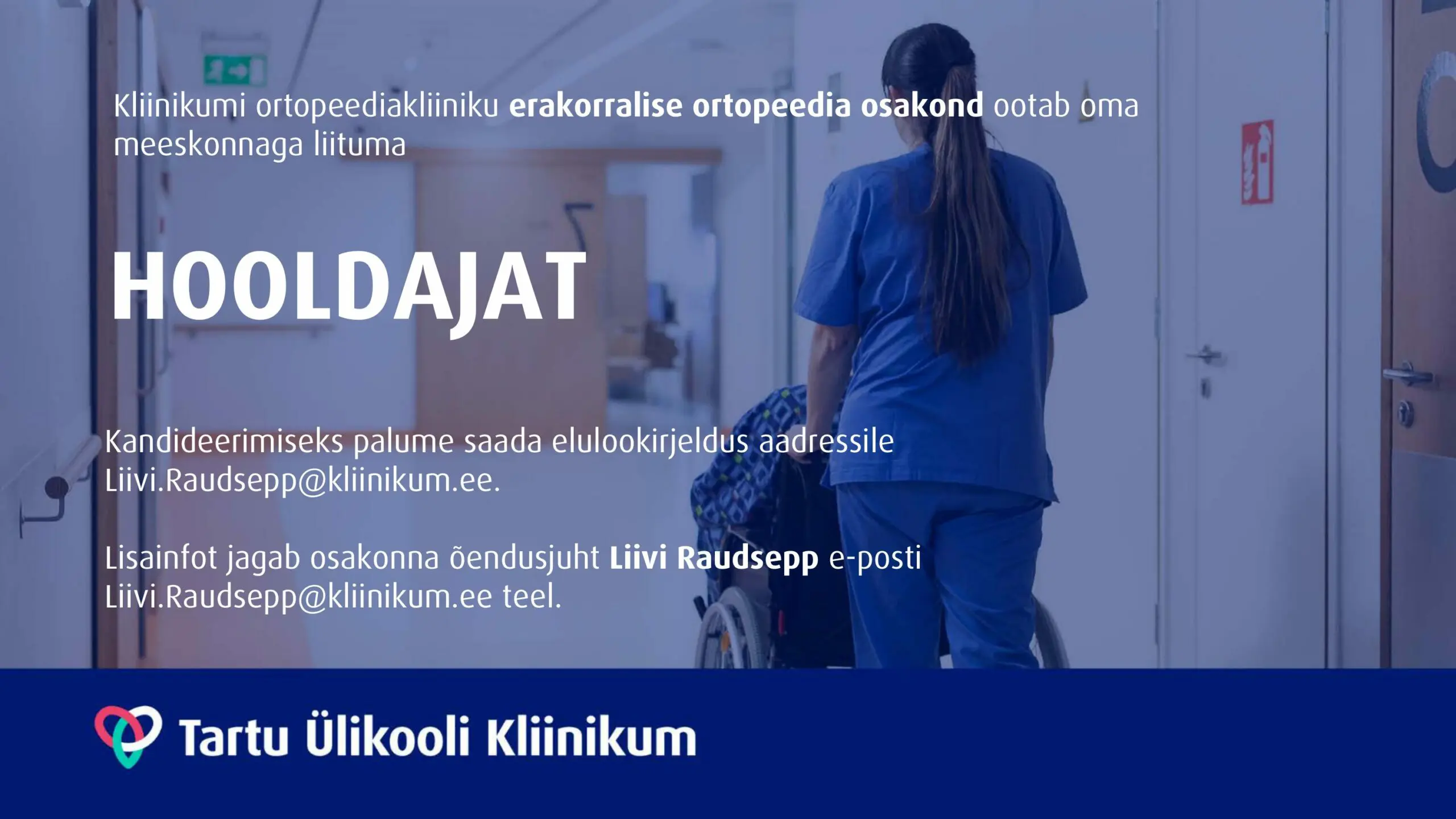 Kliinikumi ortopeediakliiniku erakorralise ortopeedia osakond ootab oma meeskonnaga liituma

HOOLDAJAT

Kandideerimiseks palume saada elulookirjeldus aadressile Liivi.Raudsepp@kliinikum.ee.

Lisainfot jagab osakonna õendusjuht Liivi Raudsepp e-posti Liivi.Raudsepp@kliinikum.ee teel.

Tartu Ülikooli Kliinikum